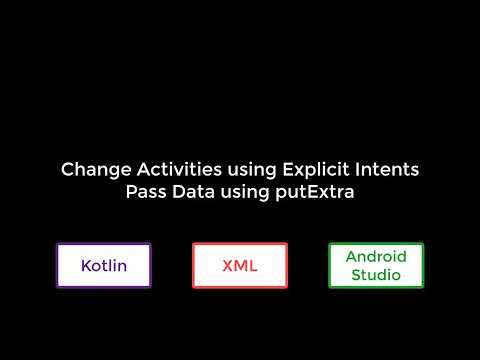 Change Activities using Explicit Intents
Pass Data using putExtra

Kotlin

XML

Android Studio